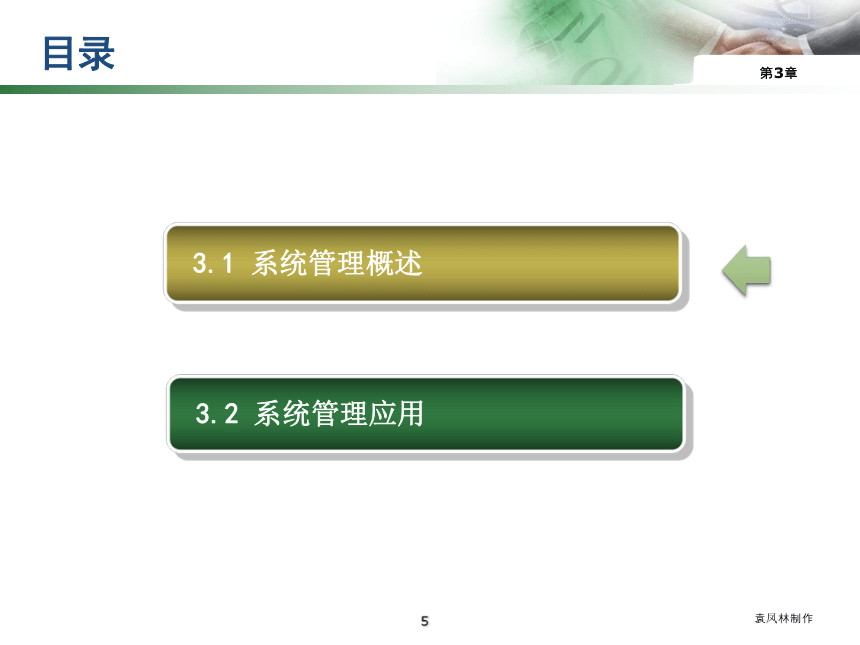 目录

第3章

3.1 系统管理概述

3.2 系统管理应用

5

袁凤林制作